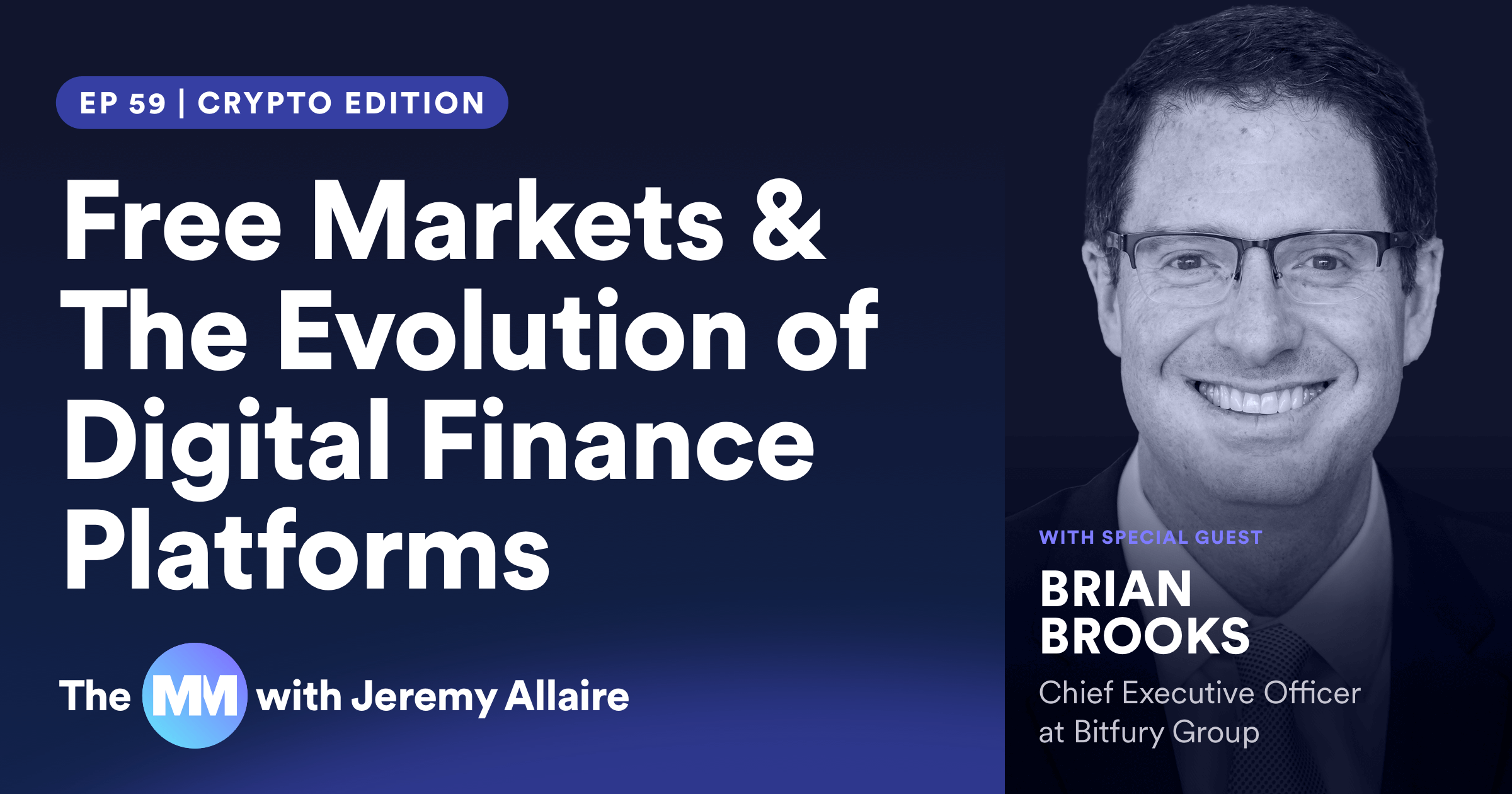 EP 59 | CRYPTO EDITION

Free Markets & The Evolution of Digital Finance Platforms

The MM with Jeremy Allaire

WITH SPECIAL GUEST

BRIAN BROOKS

Chief Executive Officer at Bitfury Group